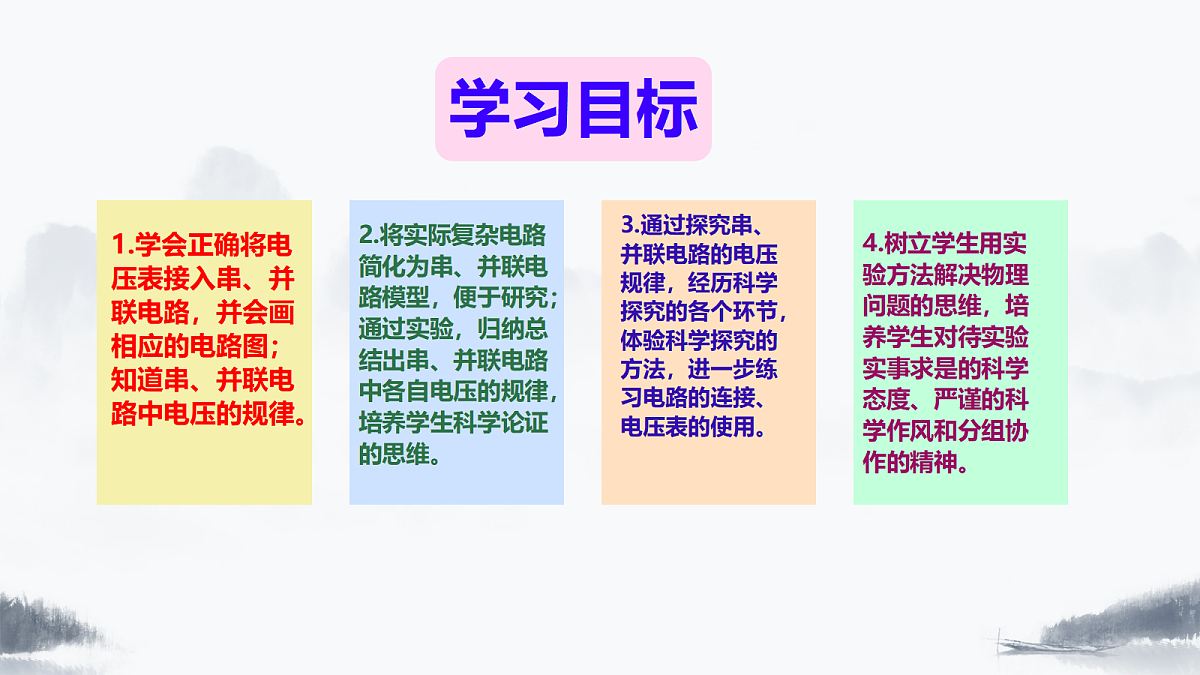 学习目标

1.学会正确将电压表接入串、并联电路，并会画相应的电路图；知道串、并联电路中电压的规律。

2.将实际复杂电路简化为串、并联电路模型，便于研究；通过实验，归纳总结出串、并联电路中各自电压的规律，培养学生科学论证的思维。

3.通过探究串、并联电路的电压规律，经历科学探究的各个环节，体验科学探究的方法，进一步练习电路的连接、电压表的使用。

4.树立学生用实验方法解决物理问题的思维，培养学生对待实验实事求是的科学态度、严谨的科学作风和分组协作的精神。